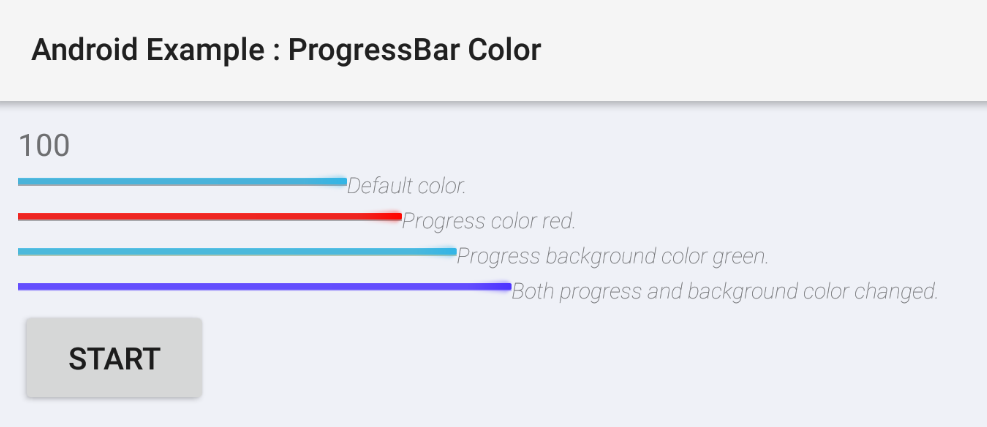 Android Example : ProgressBar Color

100

Default color.

Progress color red.

Progress background color green.

Both progress and background color changed.

START